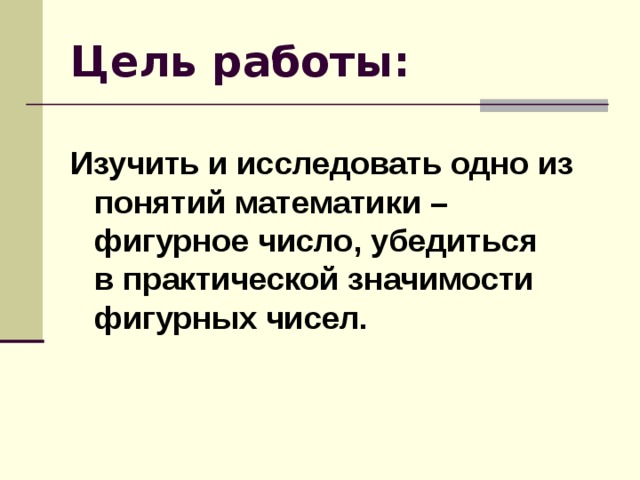 Цель работы:

Изучить и исследовать одно из понятий математики – фигурное число, убедиться в практической значимости фигурных чисел.